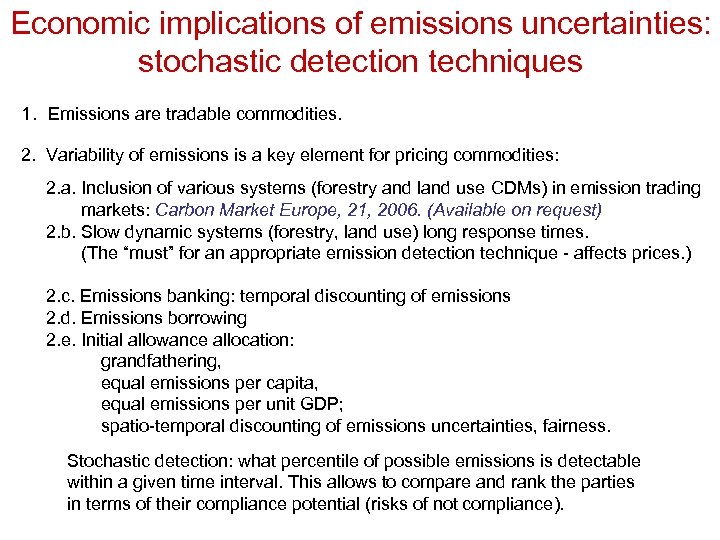 Economic implications of emissions uncertainties: stochastic detection techniques

1. Emissions are tradable commodities.

2. Variability of emissions is a key element for pricing commodities:

2.a. Inclusion of various systems (forestry and land use CDMs) in emission trading markets: Carbon Market Europe, 21, 2006. (Available on request)
2.b. Slow dynamic systems (forestry, land use) long response times. (The “must” for an appropriate emission detection technique - affects prices.)

2.c. Emissions banking: temporal discounting of emissions
2.d. Emissions borrowing
2.e. Initial allowance allocation:
grandfathering,
equal emissions per capita,
equal emissions per unit GDP;
spatio-temporal discounting of emissions uncertainties, fairness.

Stochastic detection: what percentile of possible emissions is detectable within a given time interval. This allows to compare and rank the parties in terms of their compliance potential (risks of not compliance).